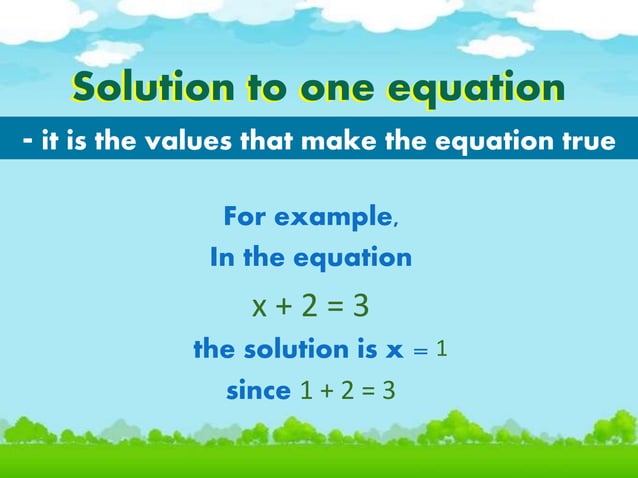 Solution to one equation

- it is the values that make the equation true

For example,

In the equation

$x + 2 = 3$

the solution is $x = 1$

since $1 + 2 = 3$